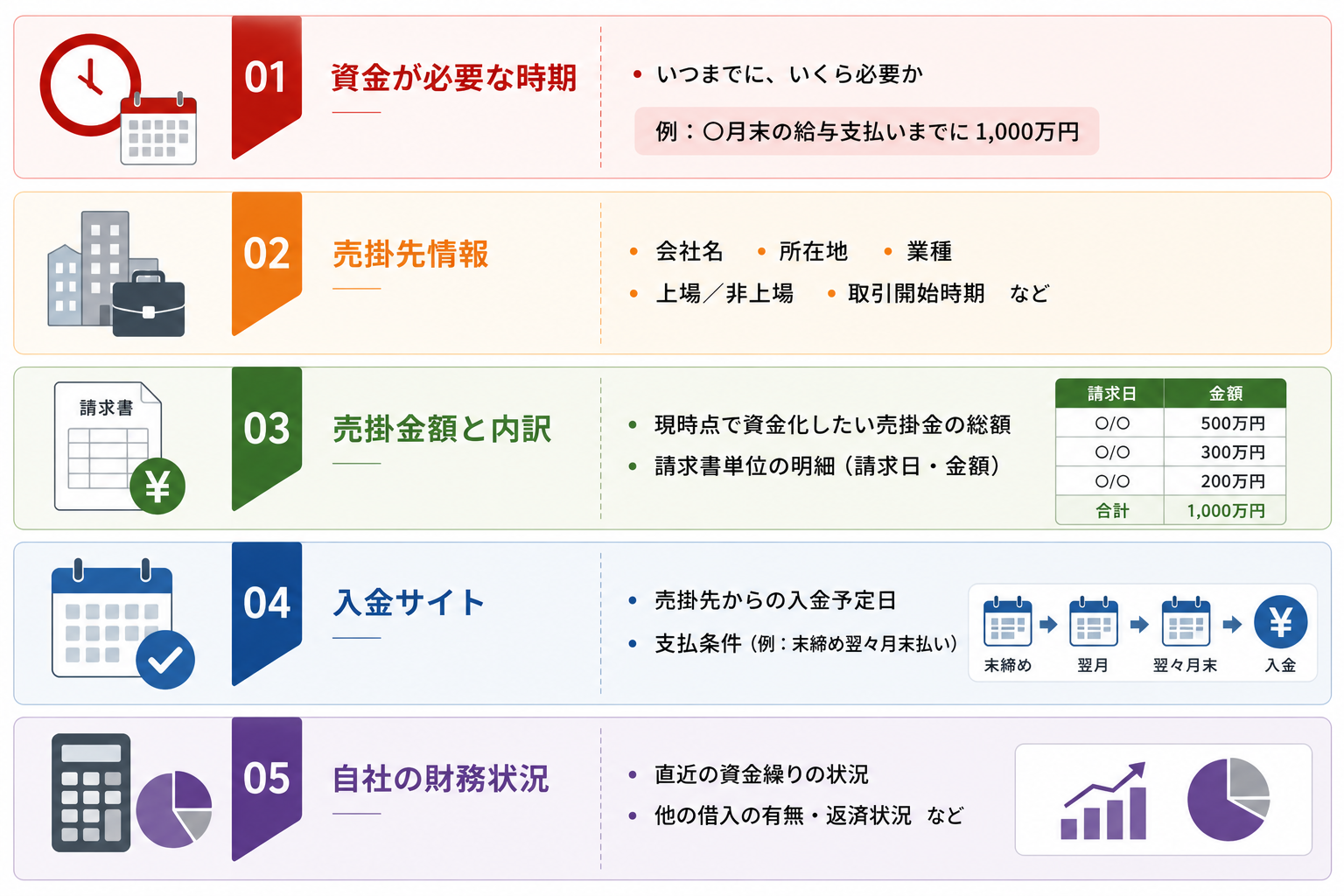 01
資金が必要な時期

• いつまでに、いくら必要か

例：○月末の給与支払いまでに 1,000万円

02
売掛先情報

• 会社名 • 所在地 • 業種
• 上場／非上場 • 取引開始時期 など

請求書
¥

03
売掛金額と内訳

• 現時点で資金化したい売掛金の総額
• 請求書単位の明細（請求日・金額）

| 請求日 | 金額 |
|---|---|
| ○/○ | 500万円 |
| ○/○ | 300万円 |
| ○/○ | 200万円 |
| 合計 | 1,000万円 |

04
入金サイト

• 売掛先からの入金予定日
• 支払条件（例：末締め翌々月末払い）

末締め 翌月 翌々月末 ¥ 入金

05
自社の財務状況

• 直近の資金繰りの状況
• 他の借入の有無・返済状況 など